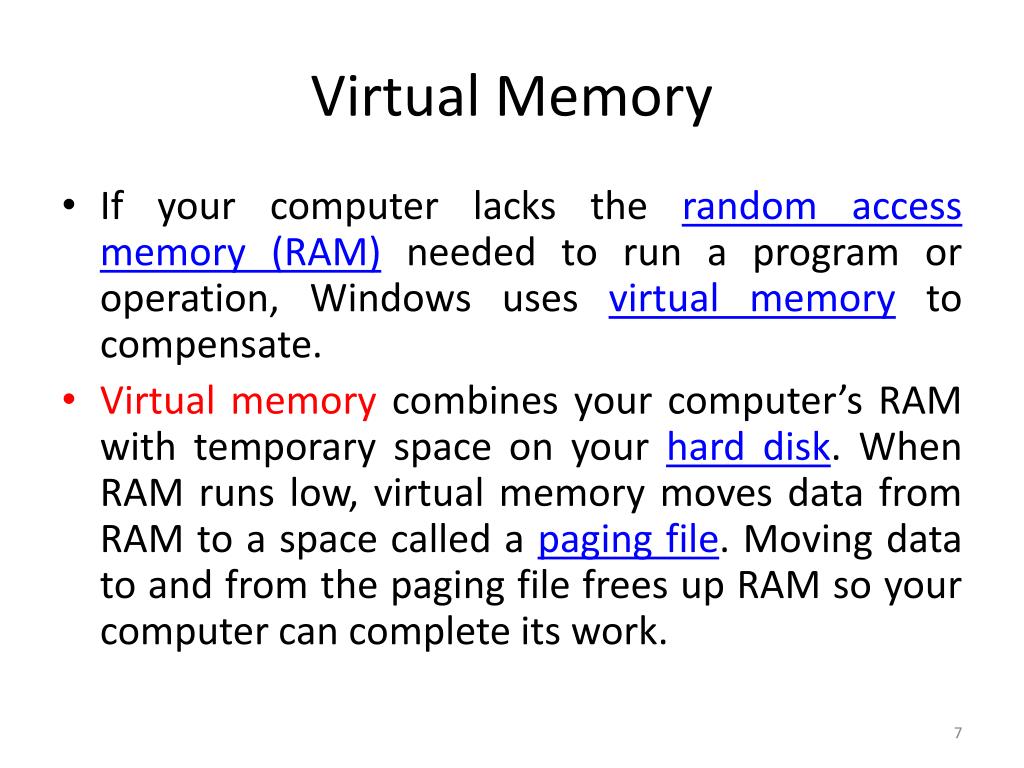 Virtual Memory

• If your computer lacks the random access memory (RAM) needed to run a program or operation, Windows uses virtual memory to compensate.

• Virtual memory combines your computer's RAM with temporary space on your hard disk. When RAM runs low, virtual memory moves data from RAM to a space called a paging file. Moving data to and from the paging file frees up RAM so your computer can complete its work.

7